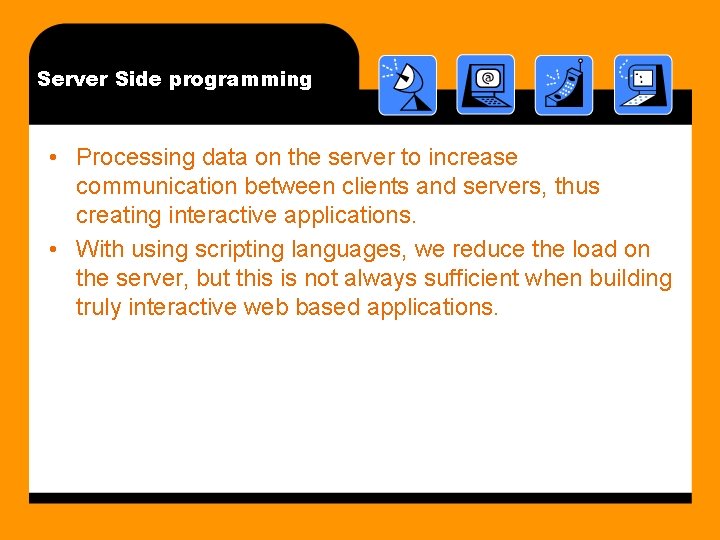 Server Side programming

@

• Processing data on the server to increase communication between clients and servers, thus creating interactive applications.

• With using scripting languages, we reduce the load on the server, but this is not always sufficient when building truly interactive web based applications.